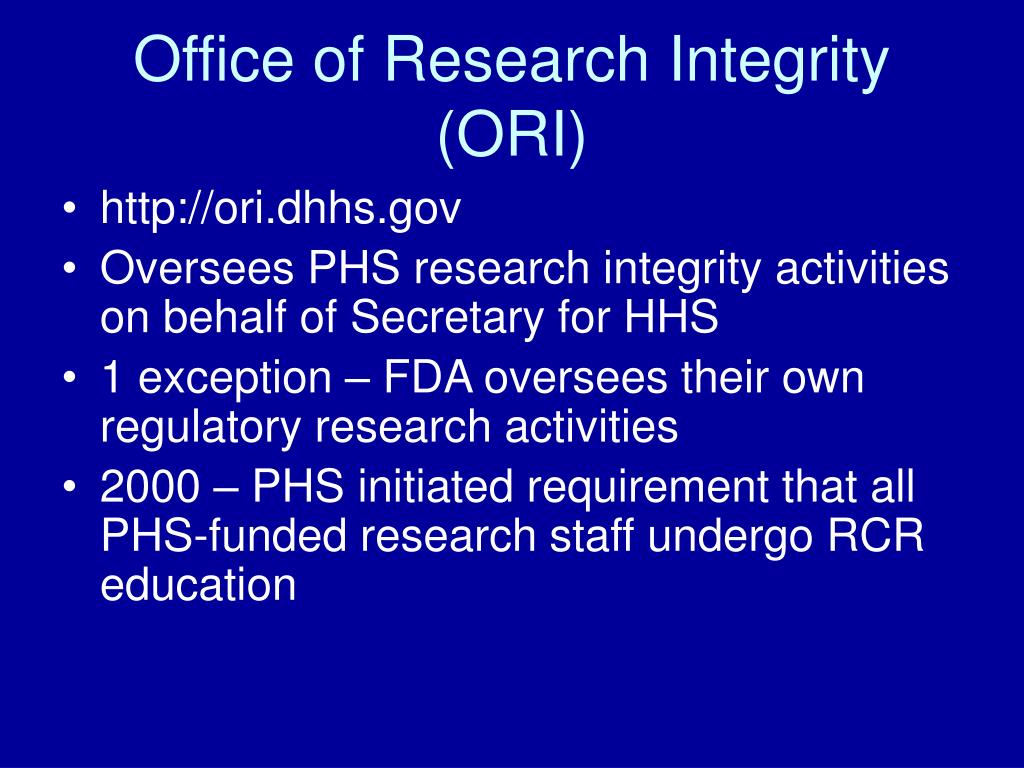 Office of Research Integrity (ORI)

• http://ori.dhhs.gov
• Oversees PHS research integrity activities on behalf of Secretary for HHS
• 1 exception – FDA oversees their own regulatory research activities
• 2000 – PHS initiated requirement that all PHS-funded research staff undergo RCR education